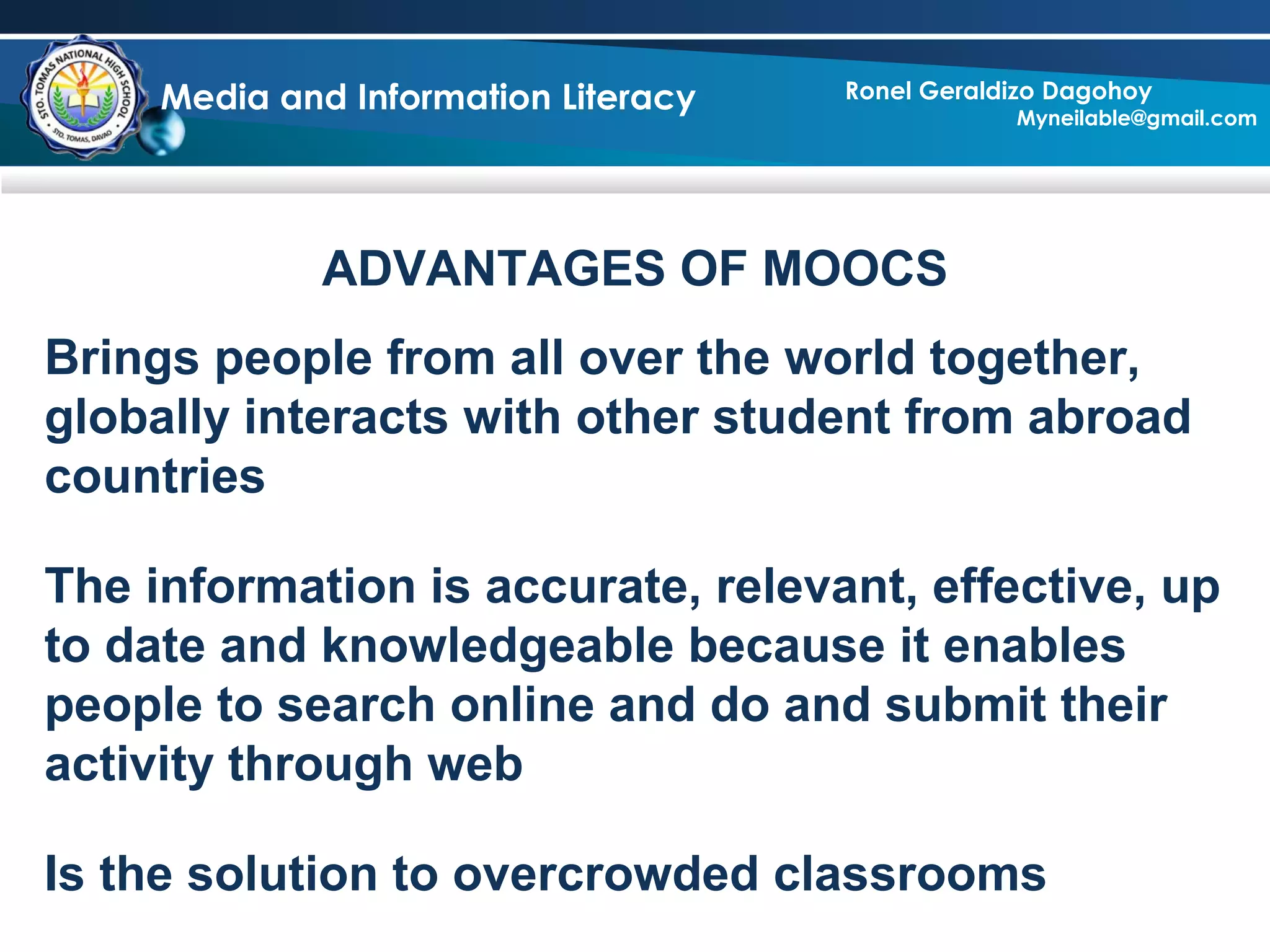 STO. TOMAS NATIONAL HIGH SCHOOL
STO. TOMAS, DAVAO

Media and Information Literacy

Ronel Geraldizo Dagohoy
Myneilable@gmail.com

ADVANTAGES OF MOOCS

Brings people from all over the world together, globally interacts with other student from abroad countries

The information is accurate, relevant, effective, up to date and knowledgeable because it enables people to search online and do and submit their activity through web

Is the solution to overcrowded classrooms